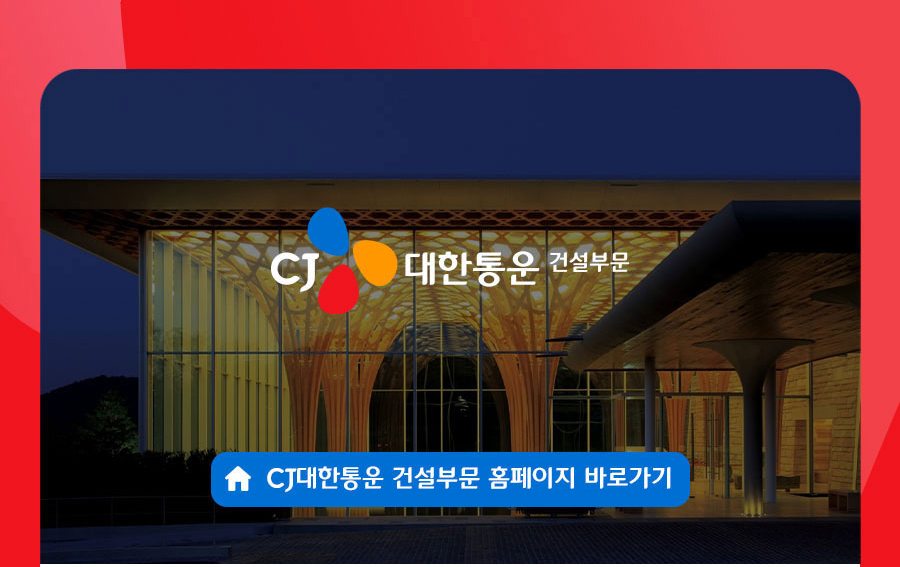 CJ 대한통운 건설부문

CJ대한통운 건설부문 홈페이지 바로가기